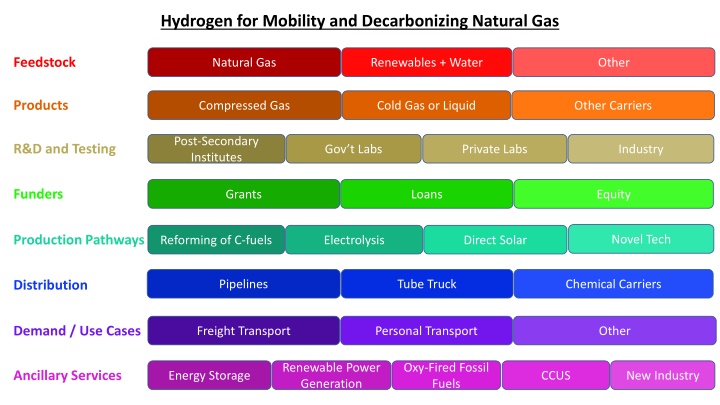 Hydrogen for Mobility and Decarbonizing Natural Gas

Feedstock
Natural Gas
Renewables + Water
Other

Products
Compressed Gas
Cold Gas or Liquid
Other Carriers

R&D and Testing
Post-Secondary Institutes
Gov't Labs
Private Labs
Industry

Funders
Grants
Loans
Equity

Production Pathways
Reforming of C-fuels
Electrolysis
Direct Solar
Novel Tech

Distribution
Pipelines
Tube Truck
Chemical Carriers

Demand / Use Cases
Freight Transport
Personal Transport
Other

Ancillary Services
Energy Storage
Renewable Power Generation
Oxy-Fired Fossil Fuels
CCUS
New Industry